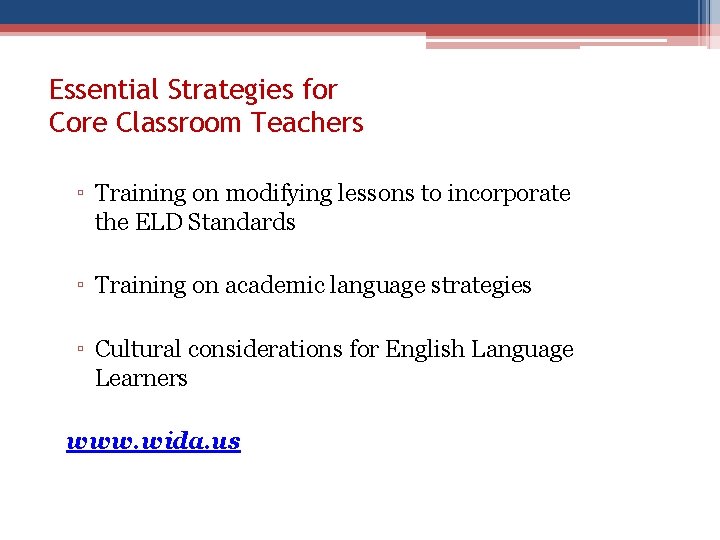 Essential Strategies for
Core Classroom Teachers

▫ Training on modifying lessons to incorporate the ELD Standards

▫ Training on academic language strategies

▫ Cultural considerations for English Language Learners

www.wida.us